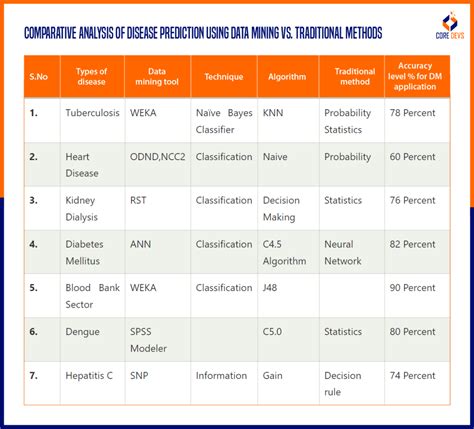 COMPARATIVE ANALYSIS OF DISEASE PREDICTION USING DATA MINING VS. TRADITIONAL METHODS

CORE DEVS

| S.No | Types of disease | Data mining tool | Technique | Algorithm | Traditional method | Accuracy level % for DM application |
|---|---|---|---|---|---|---|
| 1. | Tuberculosis | WEKA | Naïve Bayes Classifier | KNN | Probability Statistics | 78 Percent |
| 2. | Heart Disease | ODND,NCC2 | Classification | Naive | Probability | 60 Percent |
| 3. | Kidney Dialysis | RST | Classification | Decision Making | Statistics | 76 Percent |
| 4. | Diabetes Mellitus | ANN | Classification | C4.5 Algorithm | Neural Network | 82 Percent |
| 5. | Blood Bank Sector | WEKA | Classification | J48 | | 90 Percent |
| 6. | Dengue | SPSS Modeler | | C5.0 | Statistics | 80 Percent |
| 7. | Hepatitis C | SNP | Information | Gain | Decision rule | 74 Percent |